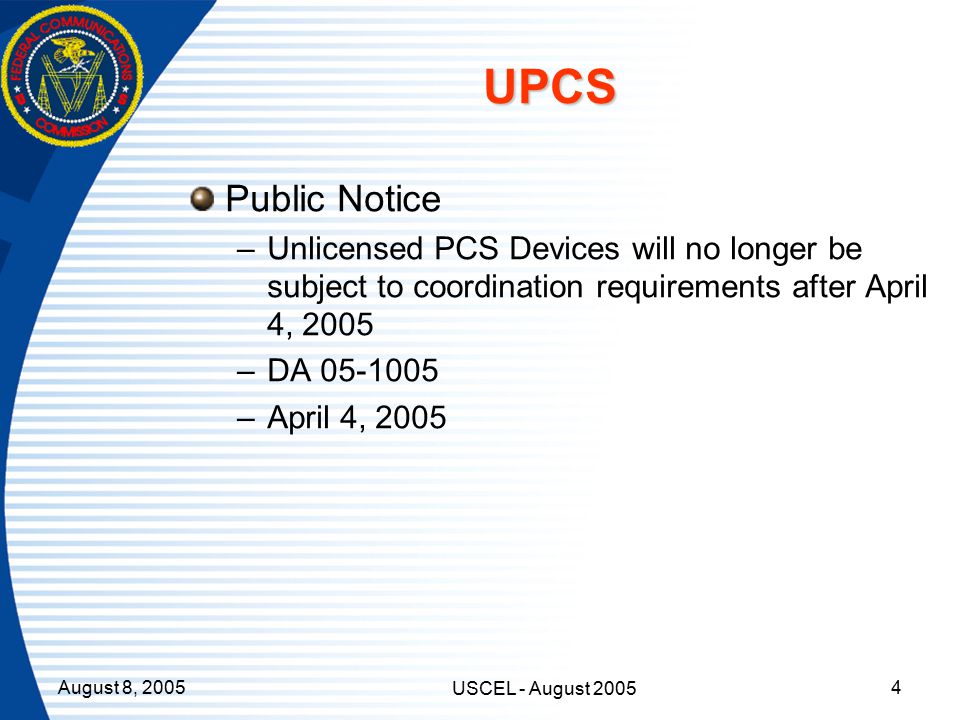 FEDERAL COMMUNICATIONS COMMISSION

UPCS

Public Notice

– Unlicensed PCS Devices will no longer be subject to coordination requirements after April 4, 2005

– DA 05-1005

– April 4, 2005

August 8, 2005

USCEL - August 2005

4